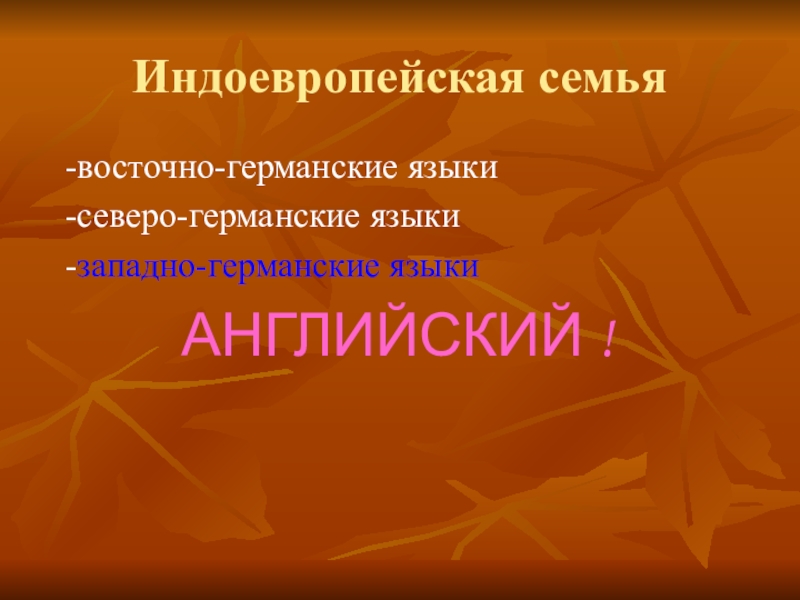 Индоевропейская семья

-восточно-германские языки

-северо-германские языки

-западно-германские языки

АНГЛИЙСКИЙ !